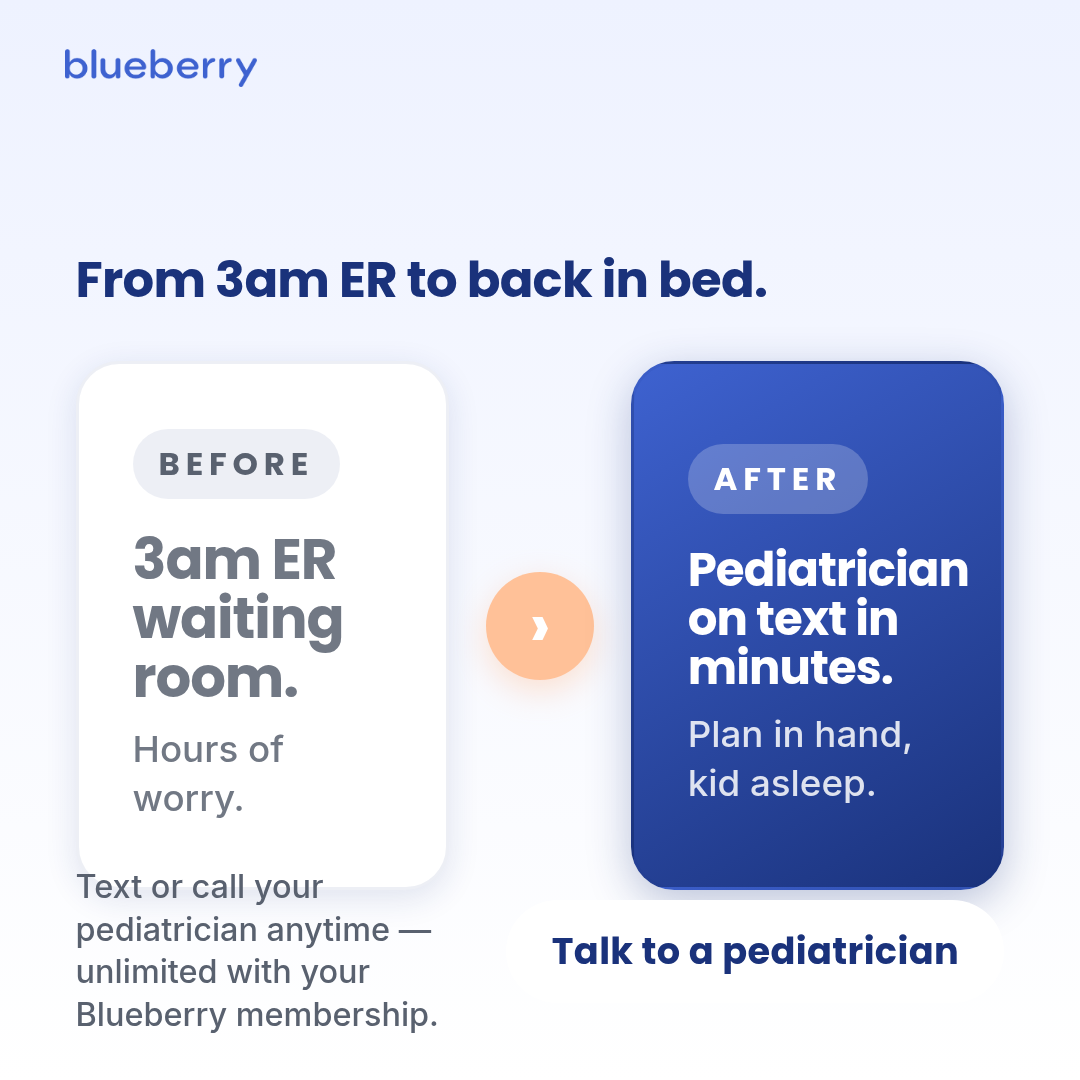 blueberry

From 3am ER to back in bed.

BEFORE

3am ER waiting room.

Hours of worry.

›

AFTER

Pediatrician on text in minutes.

Plan in hand, kid asleep.

Text or call your pediatrician anytime — unlimited with your Blueberry membership.

Talk to a pediatrician